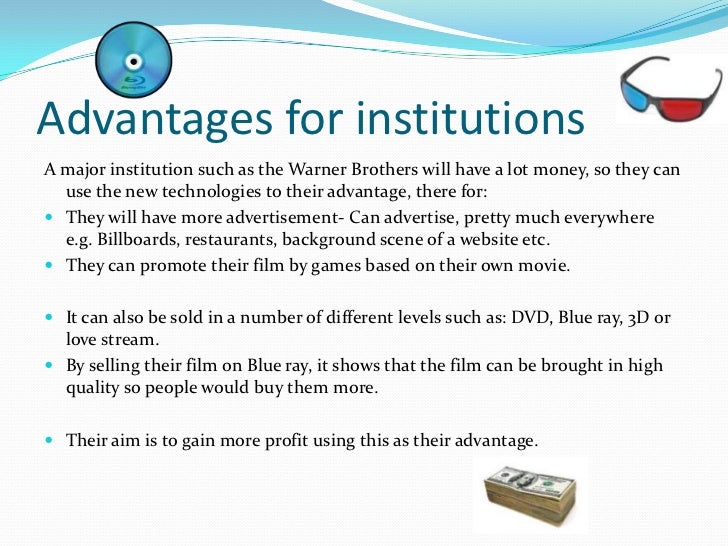 Advantages for institutions

A major institution such as the Warner Brothers will have a lot money, so they can use the new technologies to their advantage, there for:

- They will have more advertisement- Can advertise, pretty much everywhere e.g. Billboards, restaurants, background scene of a website etc.
- They can promote their film by games based on their own movie.

- It can also be sold in a number of different levels such as: DVD, Blue ray, 3D or love stream.
- By selling their film on Blue ray, it shows that the film can be brought in high quality so people would buy them more.

- Their aim is to gain more profit using this as their advantage.